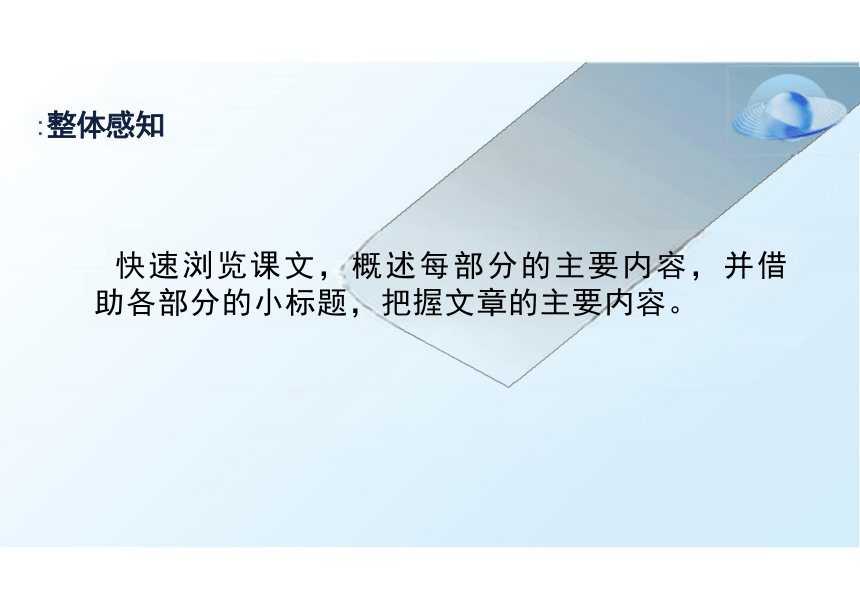 :整体感知

快速浏览课文，概述每部分的主要内容，并借助各部分的小标题，把握文章的主要内容。